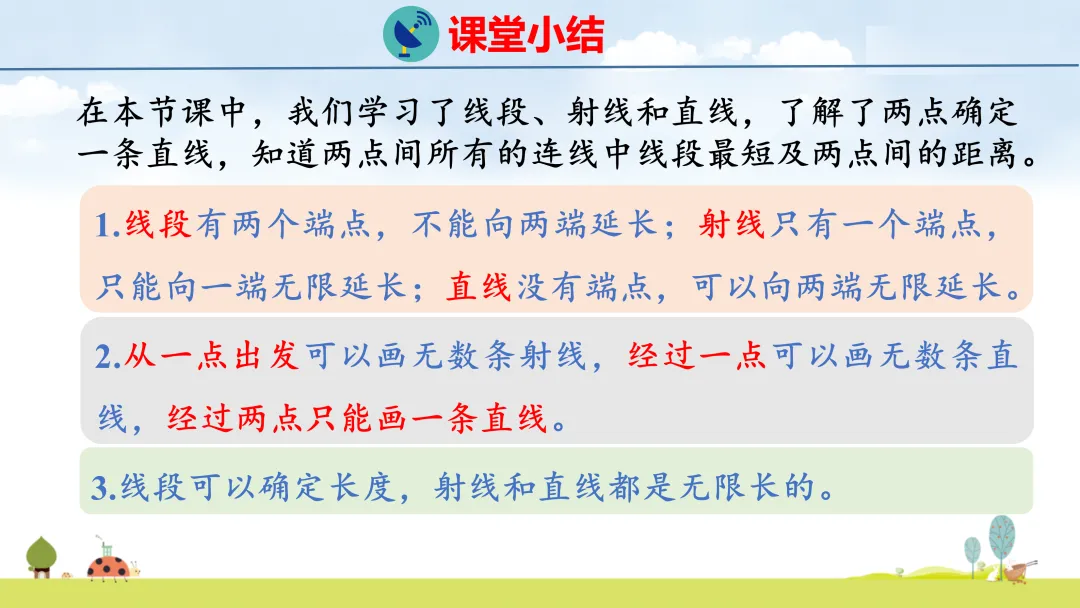 课堂小结

在本节课中，我们学习了线段、射线和直线，了解了两点确定一条直线，知道两点间所有的连线中线段最短及两点间的距离。

1.线段有两个端点，不能向两端延长；射线只有一个端点，只能向一端无限延长；直线没有端点，可以向两端无限延长。

2.从一点出发可以画无数条射线，经过一点可以画无数条直线，经过两点只能画一条直线。

3.线段可以确定长度，射线和直线都是无限长的。